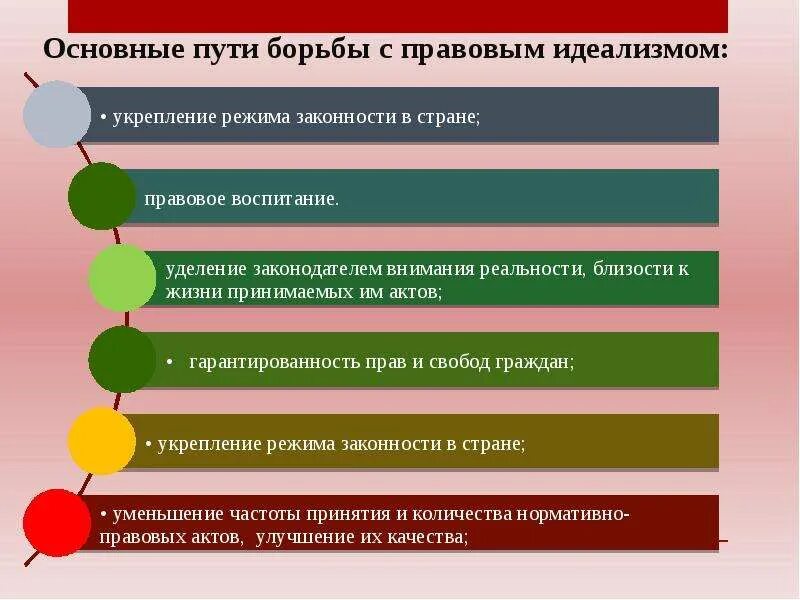 Основные пути борьбы с правовым идеализмом:

• укрепление режима законности в стране;

правовое воспитание.

уделение законодателем внимания реальности, близости к жизни принимаемых им актов;

• гарантированность прав и свобод граждан;

• укрепление режима законности в стране;

• уменьшение частоты принятия и количества нормативно-правовых актов, улучшение их качества;